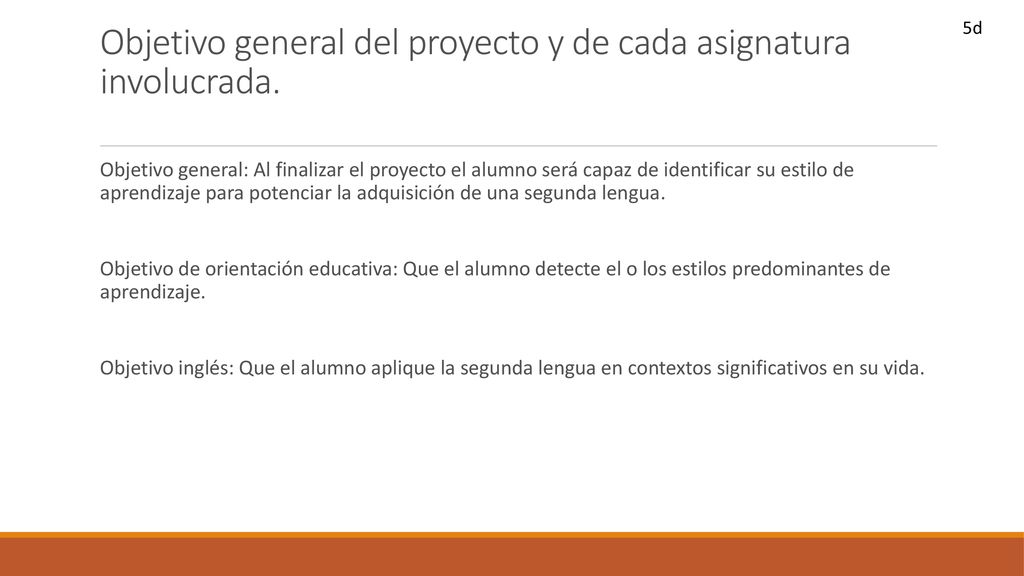 5d

Objetivo general del proyecto y de cada asignatura involucrada.

Objetivo general: Al finalizar el proyecto el alumno será capaz de identificar su estilo de aprendizaje para potenciar la adquisición de una segunda lengua.

Objetivo de orientación educativa: Que el alumno detecte el o los estilos predominantes de aprendizaje.

Objetivo inglés: Que el alumno aplique la segunda lengua en contextos significativos en su vida.